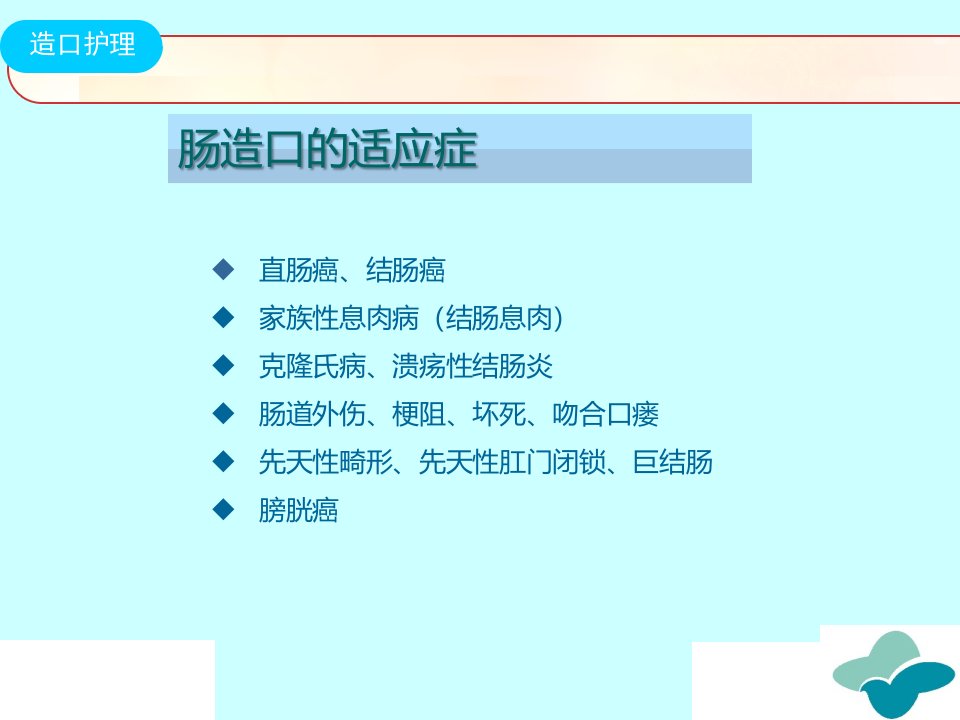 造口护理

肠造口的适应症

◆ 直肠癌、结肠癌
◆ 家族性息肉病（结肠息肉）
◆ 克隆氏病、溃疡性结肠炎
◆ 肠道外伤、梗阻、坏死、吻合口瘘
◆ 先天性畸形、先天性肛门闭锁、巨结肠
◆ 膀胱癌